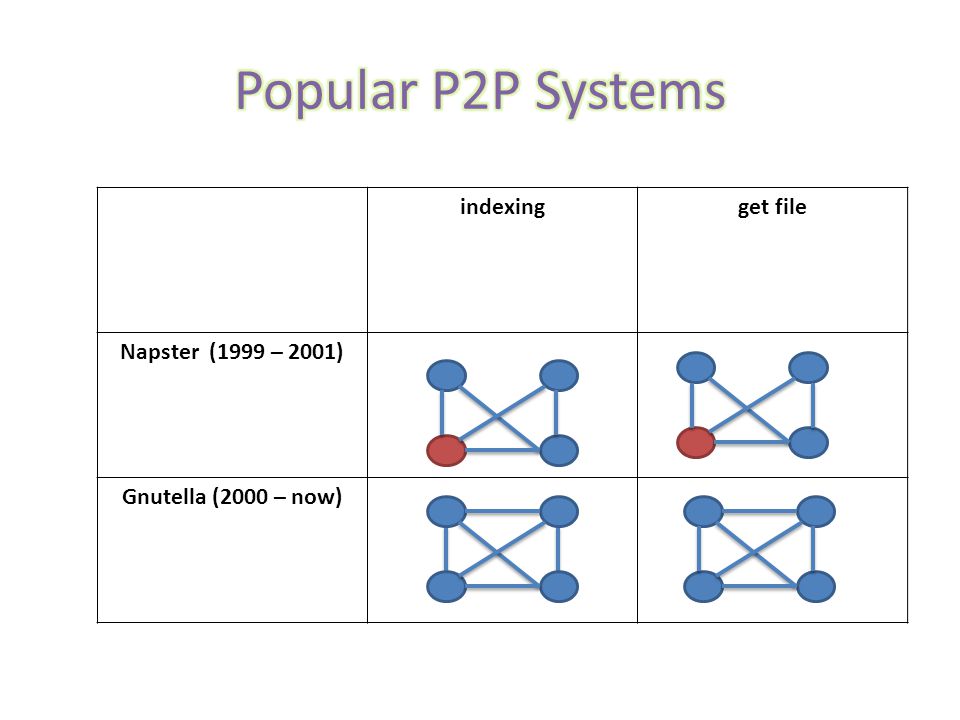 Popular P2P Systems

| | indexing | get file |
|---|---|---|
| Napster (1999 – 2001) | | |
| Gnutella (2000 – now) | | |